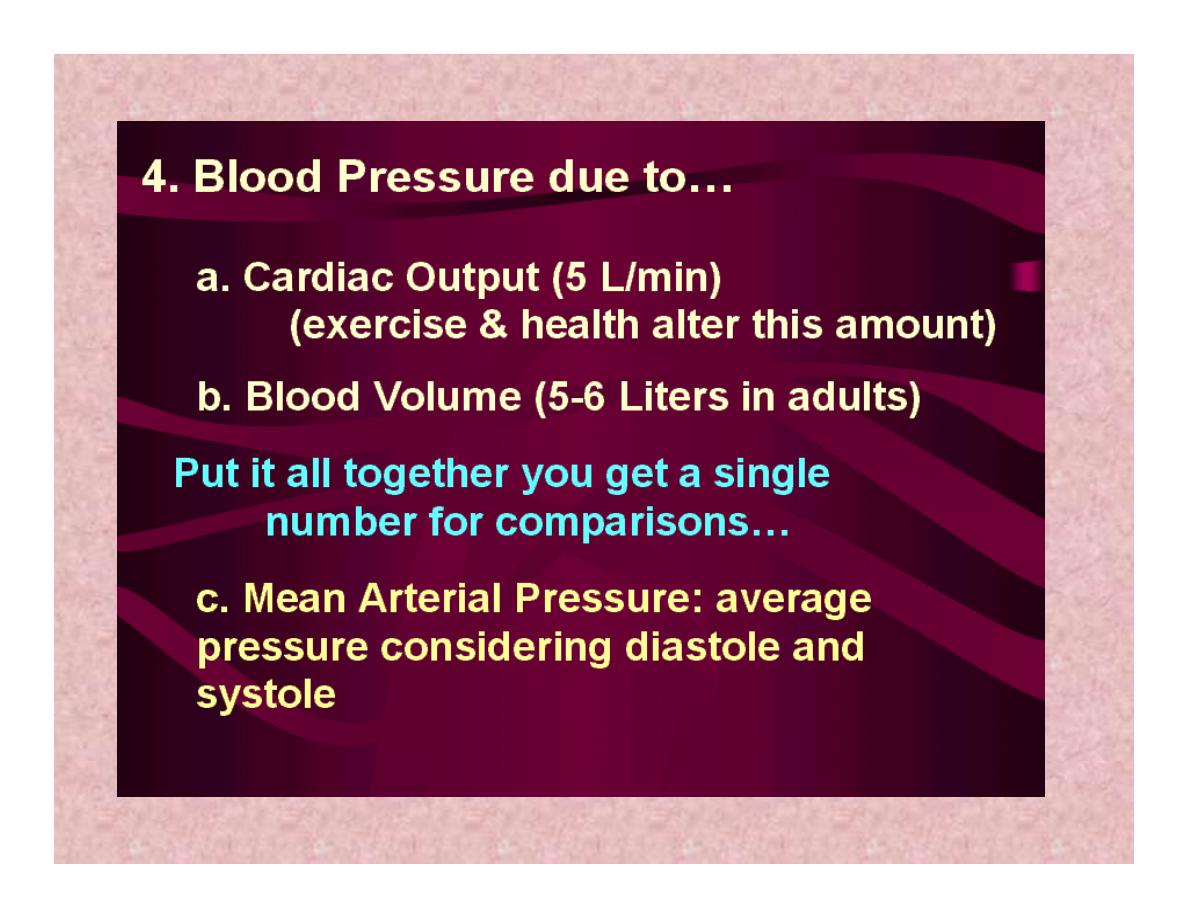 4. Blood Pressure due to…

a. Cardiac Output (5 L/min)
(exercise & health alter this amount)

b. Blood Volume (5-6 Liters in adults)

Put it all together you get a single number for comparisons…

c. Mean Arterial Pressure: average pressure considering diastole and systole